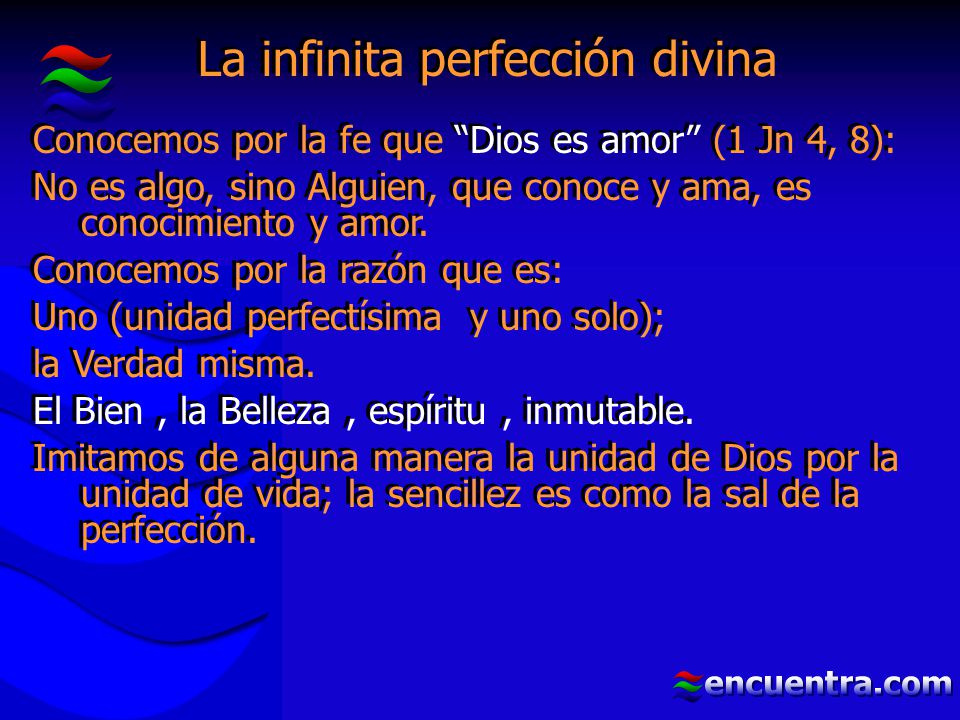 La infinita perfección divina

Conocemos por la fe que “Dios es amor” (1 Jn 4, 8):

No es algo, sino Alguien, que conoce y ama, es conocimiento y amor.

Conocemos por la razón que es:

Uno (unidad perfectísima  y uno solo);

la Verdad misma.

El Bien , la Belleza , espíritu , inmutable.

Imitamos de alguna manera la unidad de Dios por la unidad de vida; la sencillez es como la sal de la perfección.

encuentra.com